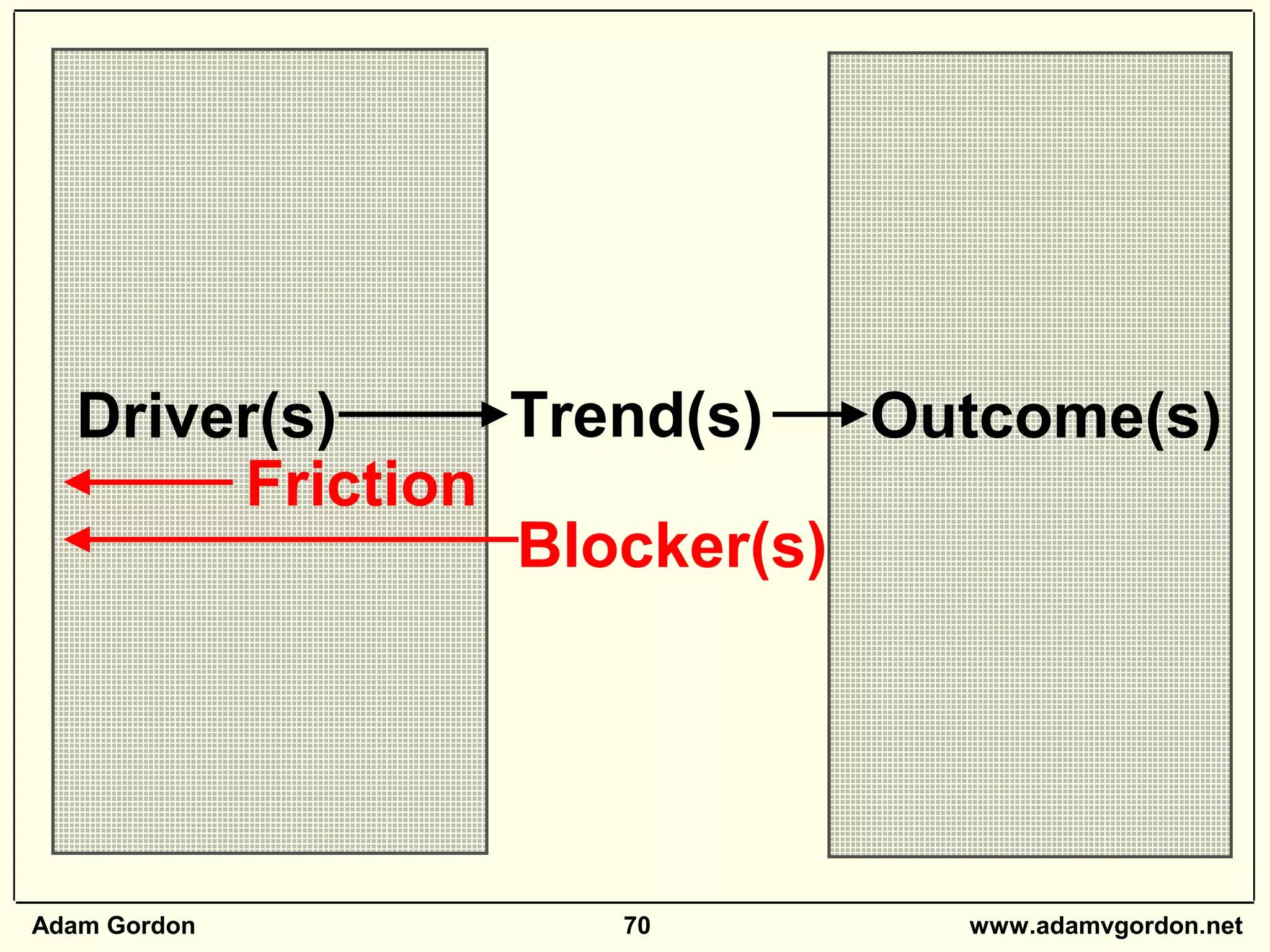 Driver(s) Trend(s) Outcome(s)

Friction

Blocker(s)

Adam Gordon 70 www.adamvgordon.net